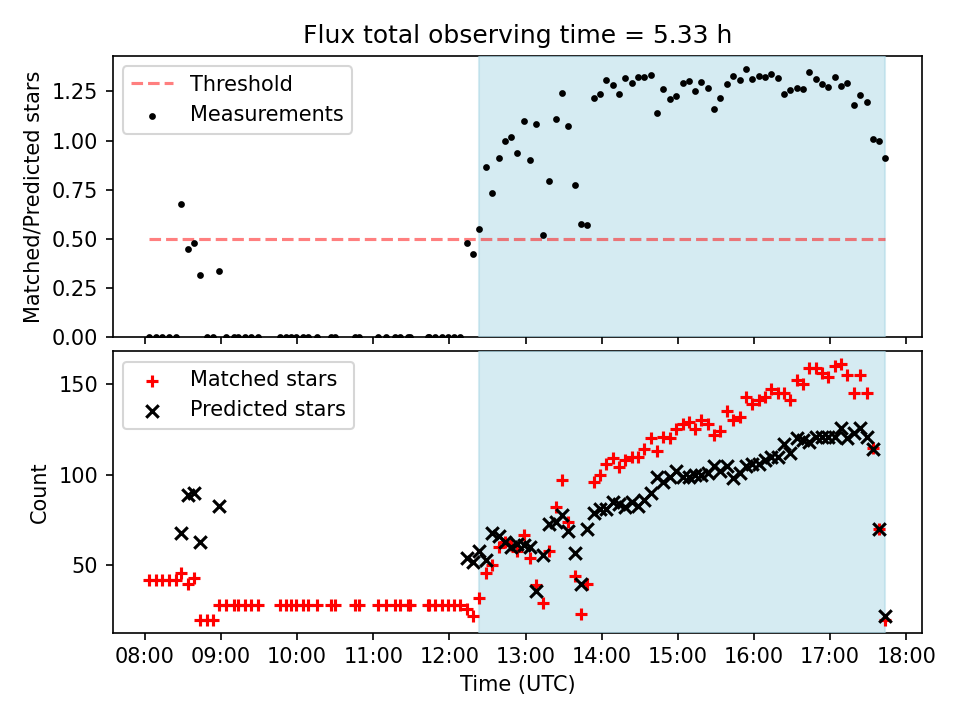 Flux total observing time = 5.33 h

Threshold
Measurements

Matched/Predicted stars

1.25
1.00
0.75
0.50
0.25
0.00

Matched stars
Predicted stars

Count

150
100
50

08:00 09:00 10:00 11:00 12:00 13:00 14:00 15:00 16:00 17:00 18:00

Time (UTC)